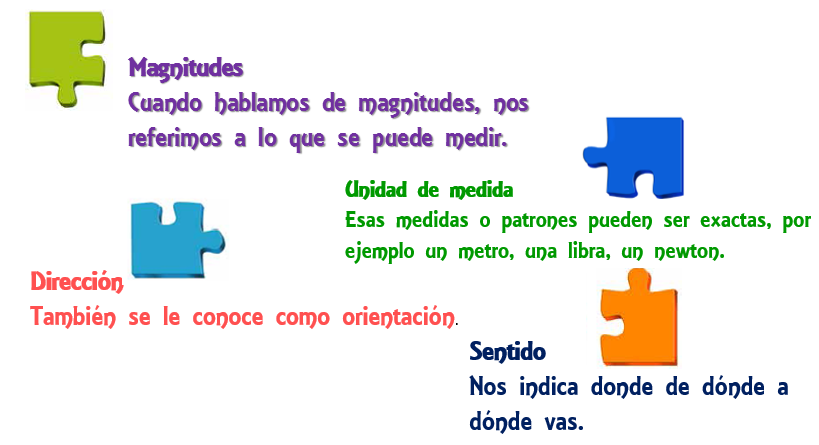 Magnitudes
Cuando hablamos de magnitudes, nos referimos a lo que se puede medir.

Unidad de medida
Esas medidas o patrones pueden ser exactas, por ejemplo un metro, una libra, un newton.

Dirección
También se le conoce como orientación.

Sentido
Nos indica donde de dónde a dónde vas.